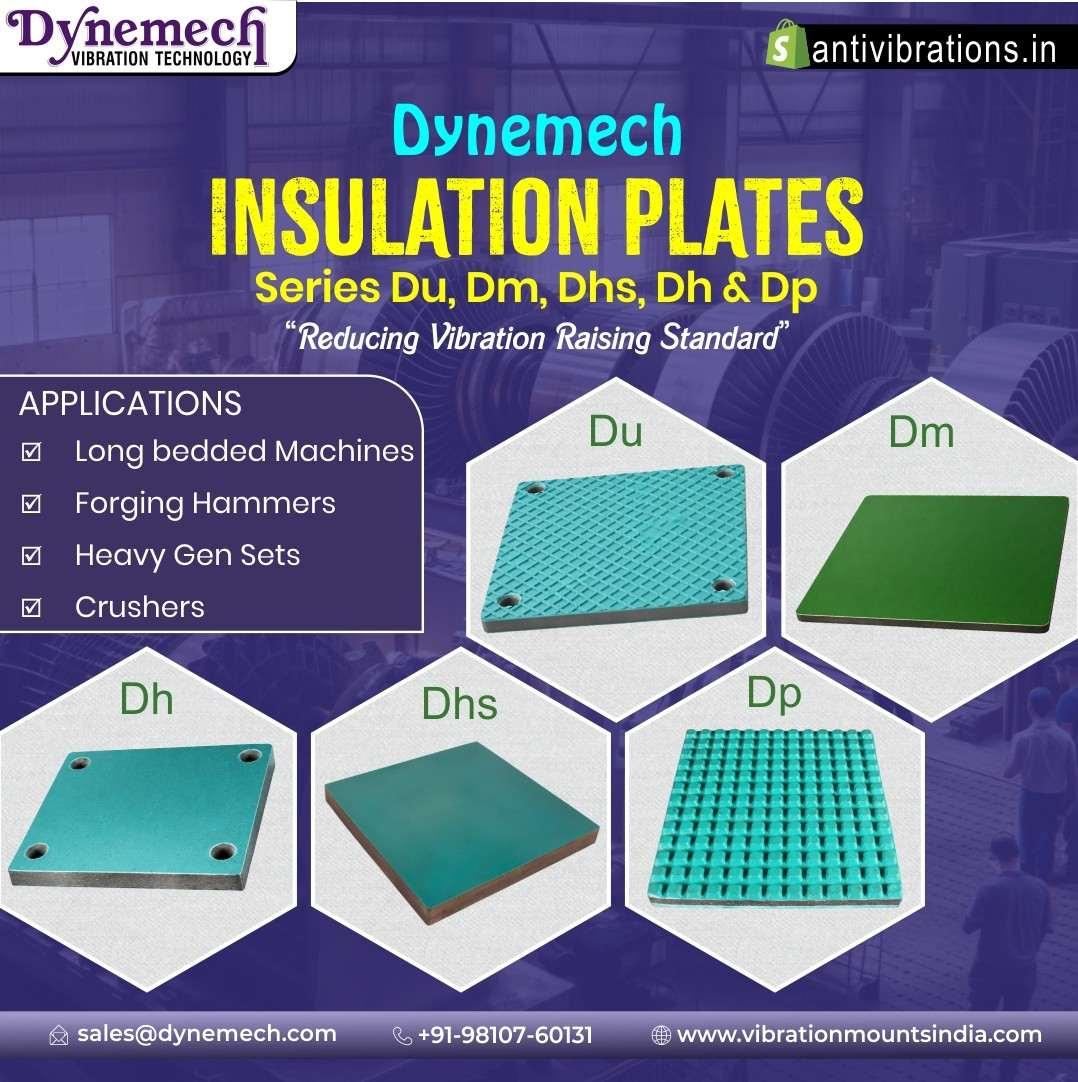 Dynemech
VIBRATION TECHNOLOGY

antivibrations.in

Dynemech
INSULATION PLATES
Series Du, Dm, Dhs, Dh & Dp
"Reducing Vibration Raising Standard"

APPLICATIONS
☑ Long bedded Machines
☑ Forging Hammers
☑ Heavy Gen Sets
☑ Crushers

Du

Dm

Dh

Dhs

Dp

sales@dynemech.com
+91-98107-60131
www.vibrationmountsindia.com